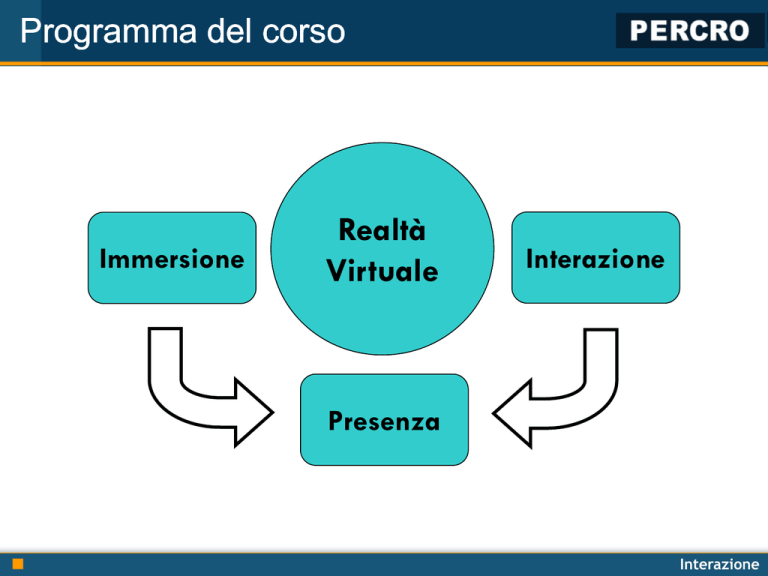 Programma del corso

PERCRO

Immersione

Realtà Virtuale

Interazione

Presenza

Interazione